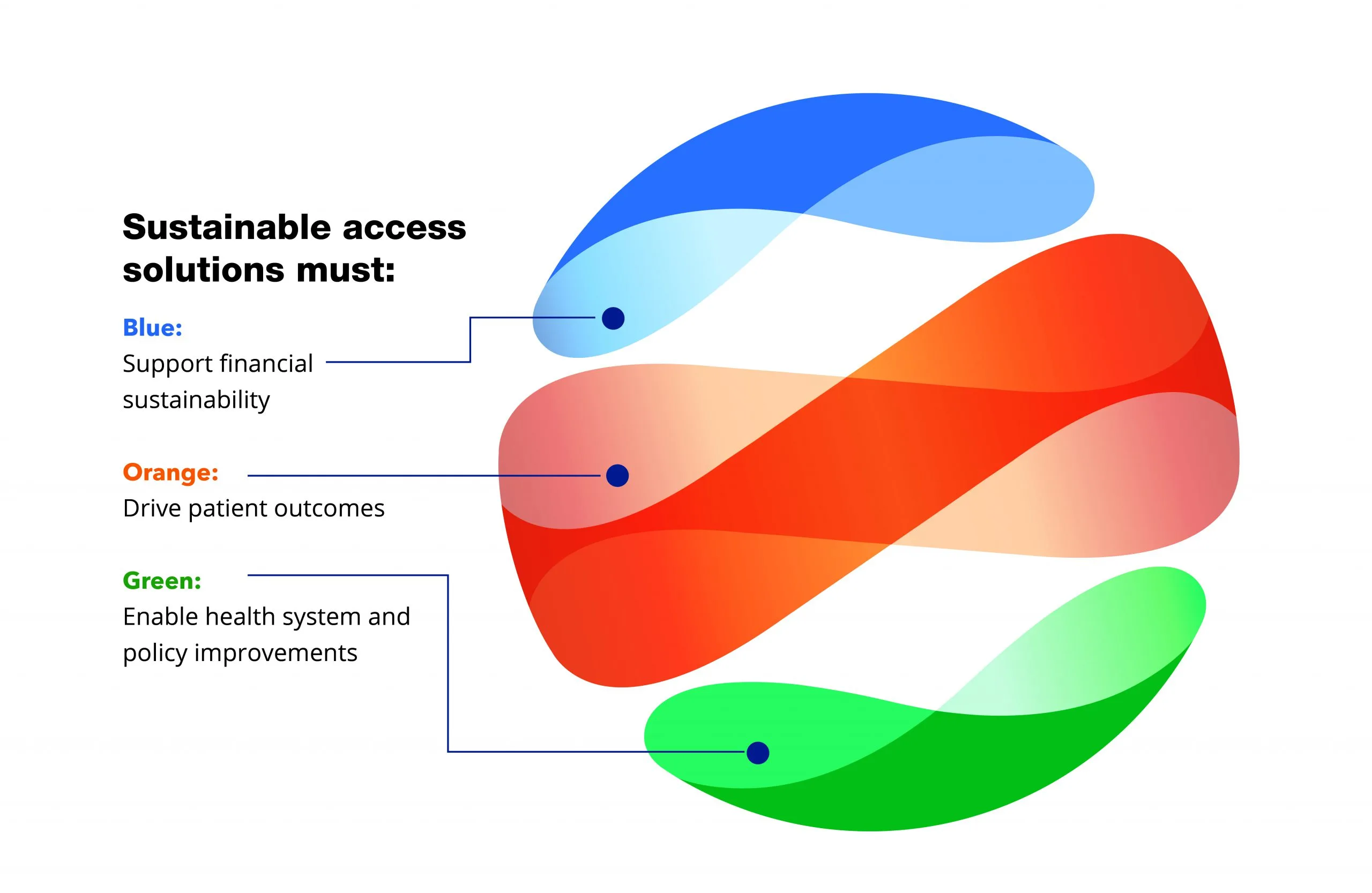 Sustainable access solutions must:

Blue:
Support financial sustainability

Orange:
Drive patient outcomes

Green:
Enable health system and policy improvements